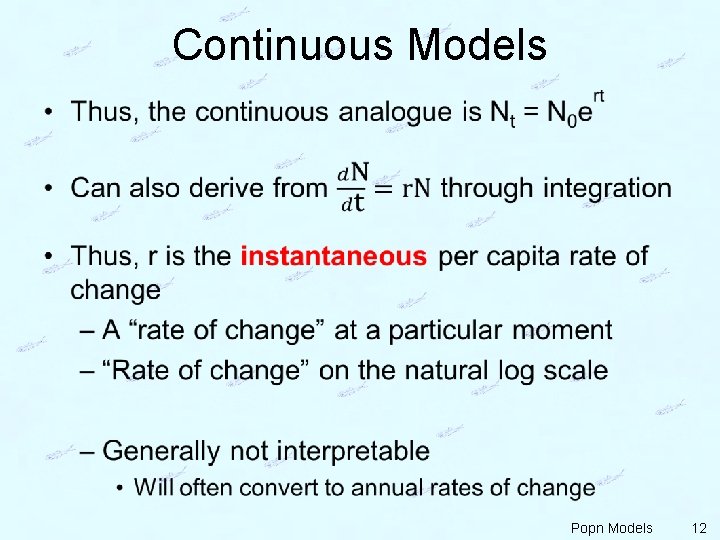 Continuous Models

• Thus, the continuous analogue is $N_t = N_0e^{rt}$

• Can also derive from $\frac{dN}{dt} = rN$ through integration

• Thus, r is the instantaneous per capita rate of change
– A “rate of change” at a particular moment
– “Rate of change” on the natural log scale

– Generally not interpretable
• Will often convert to annual rates of change

Popn Models 12